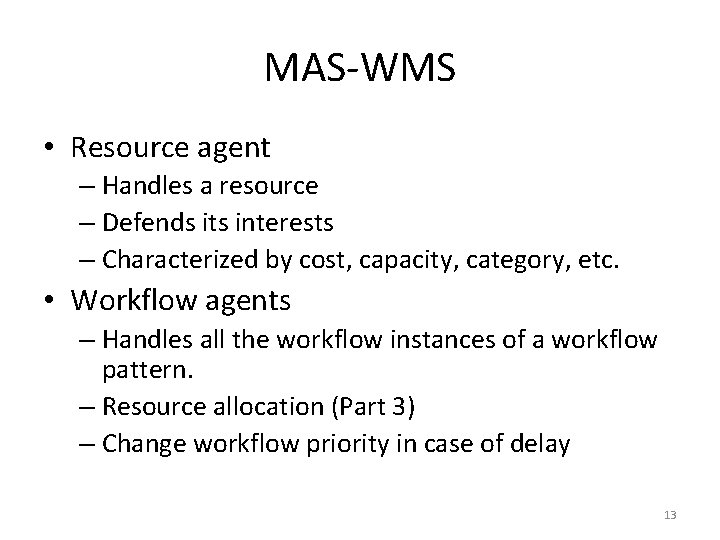 MAS-WMS

• Resource agent
– Handles a resource
– Defends its interests
– Characterized by cost, capacity, category, etc.
• Workflow agents
– Handles all the workflow instances of a workflow pattern.
– Resource allocation (Part 3)
– Change workflow priority in case of delay

13